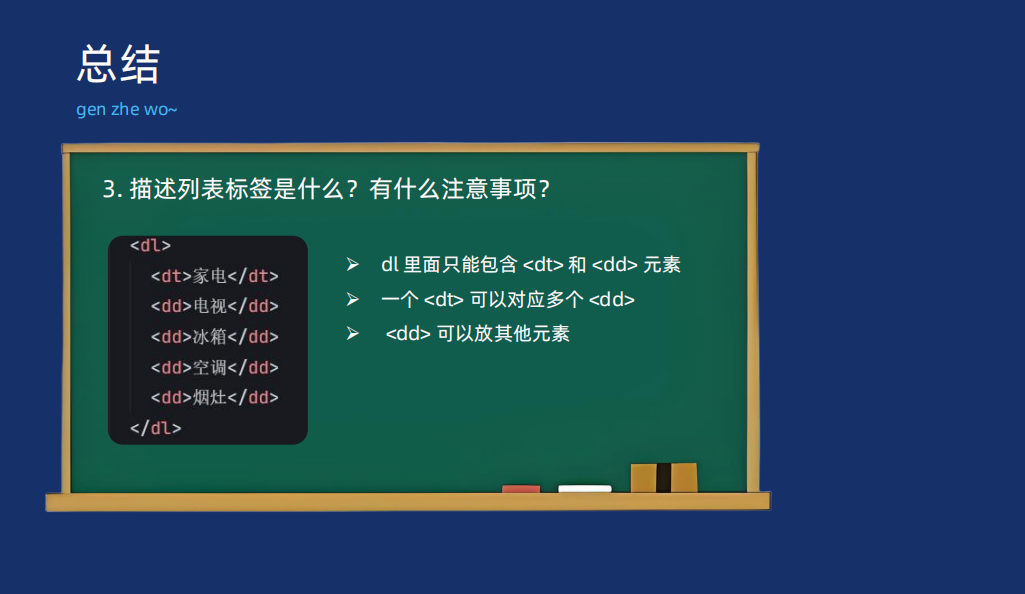 总结

gen zhe wo~

3. 描述列表标签是什么？有什么注意事项？

<dl>
<dt>家电</dt>
<dd>电视</dd>
<dd>冰箱</dd>
<dd>空调</dd>
<dd>烟灶</dd>
</dl>

➢ dl 里面只能包含 <dt> 和 <dd> 元素
➢ 一个 <dt> 可以对应多个 <dd>
➢ <dd> 可以放其他元素